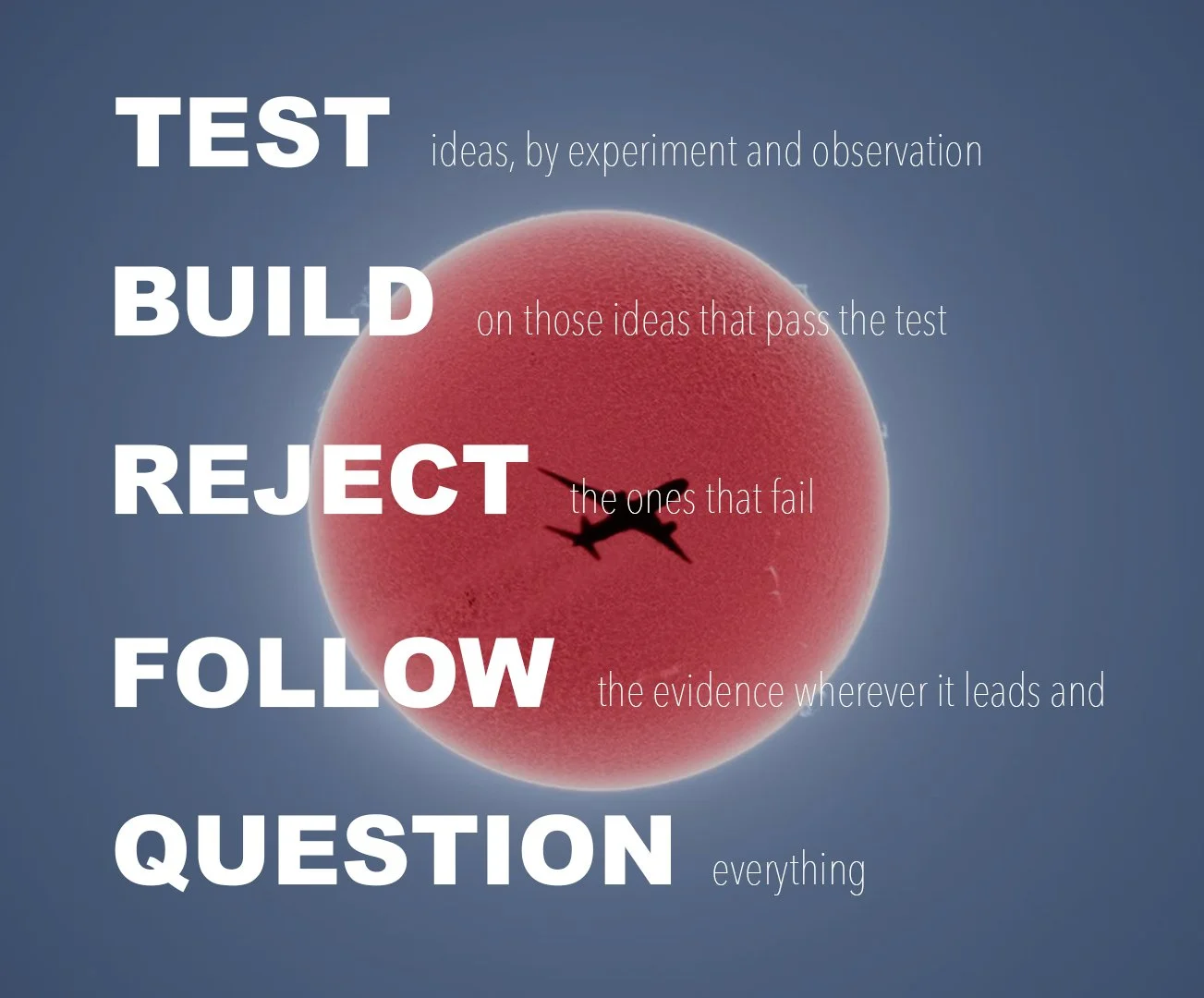 TEST ideas, by experiment and observation

BUILD on those ideas that pass the test

REJECT the ones that fail

FOLLOW the evidence wherever it leads and

QUESTION everything